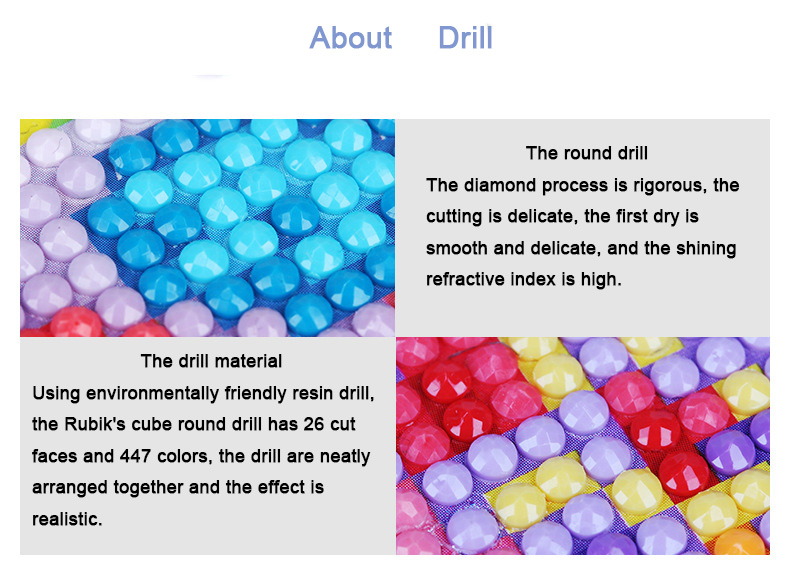 About Drill

The round drill
The diamond process is rigorous, the cutting is delicate, the first dry is smooth and delicate, and the shining refractive index is high.

The drill material
Using environmentally friendly resin drill, the Rubik's cube round drill has 26 cut faces and 447 colors, the drill are neatly arranged together and the effect is realistic.